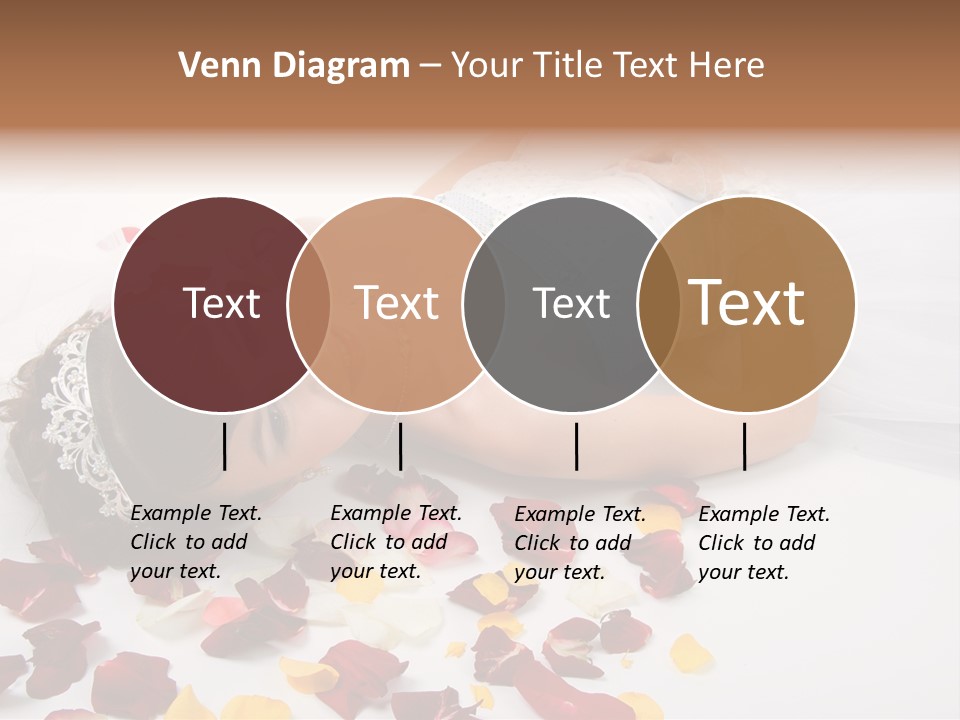 Venn Diagram – Your Title Text Here

Text

Text

Text

Text

Example Text. Click to add your text.

Example Text. Click to add your text.

Example Text. Click to add your text.

Example Text. Click to add your text.